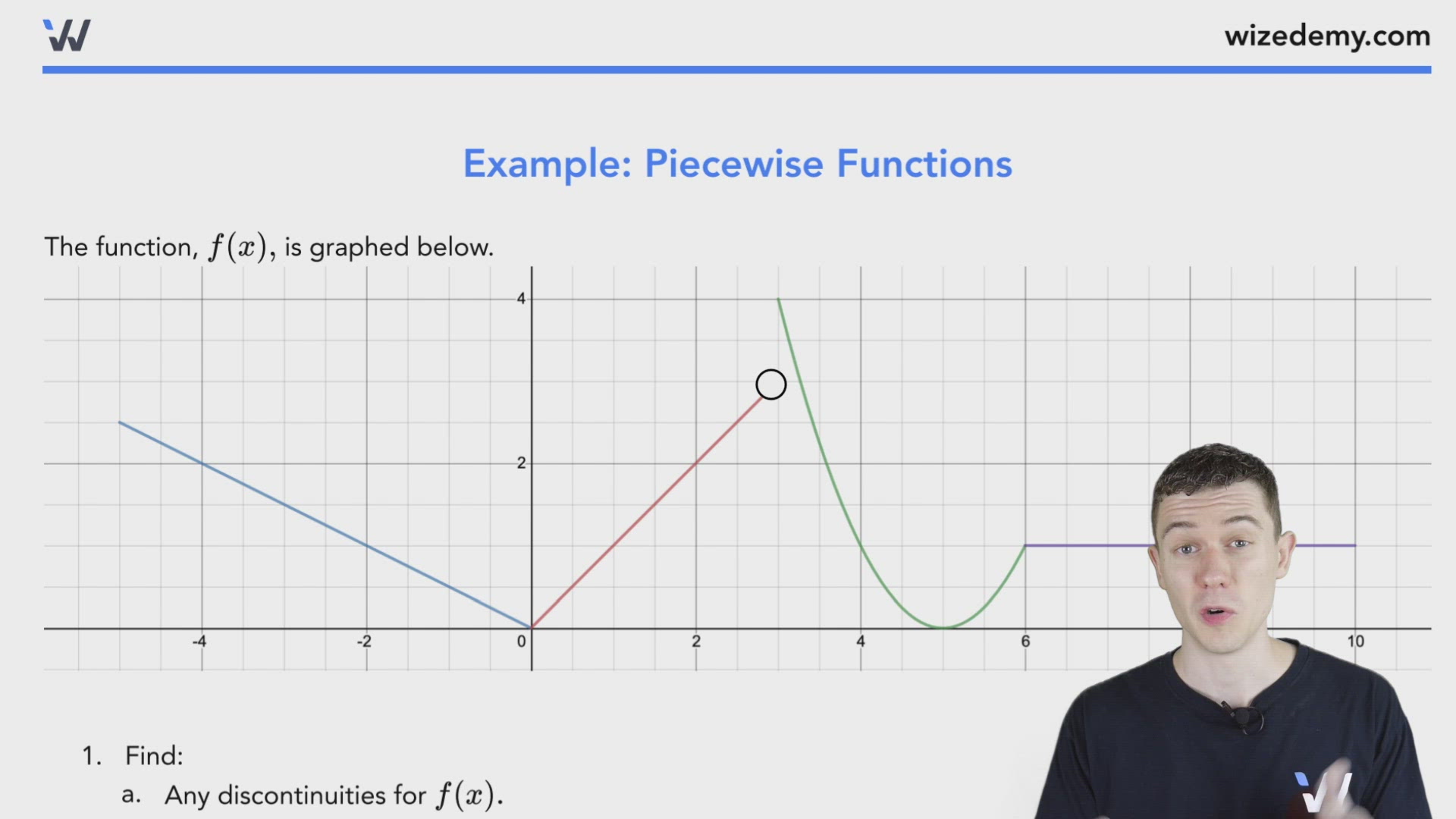 wizedemy.com

Example: Piecewise Functions

The function, $f(x)$, is graphed below.

4
2
-4
-2
0
2
4
6
10

1. Find:
a. Any discontinuities for $f(x)$.